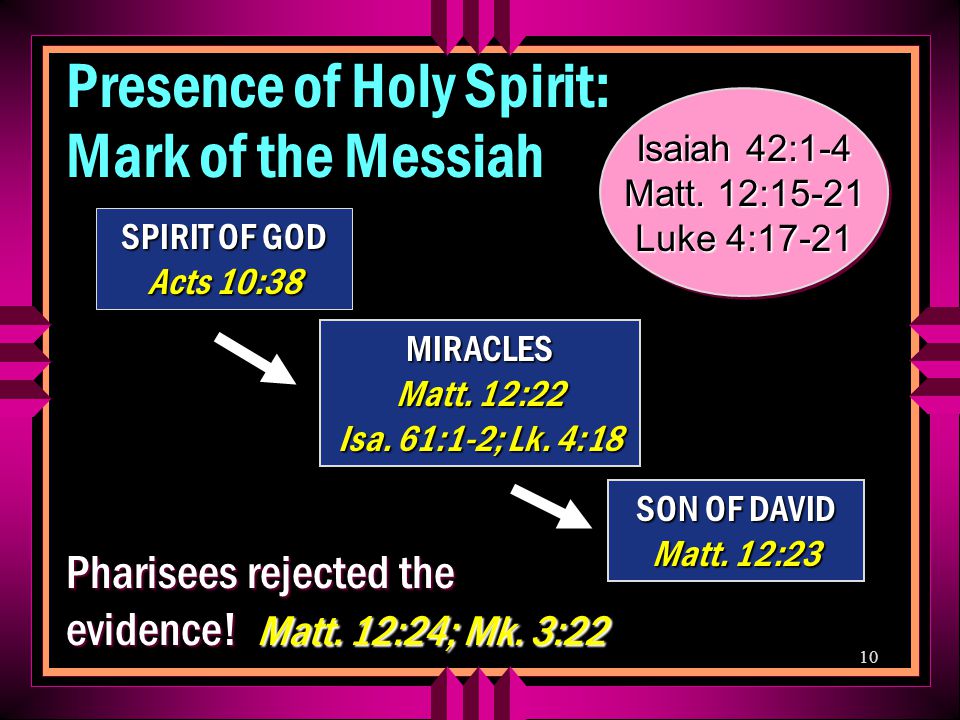 Presence of Holy Spirit: Mark of the Messiah

Isaiah 42:1-4
Matt. 12:15-21
Luke 4:17-21

SPIRIT OF GOD
Acts 10:38

MIRACLES
Matt. 12:22
Isa. 61:1-2; Lk. 4:18

SON OF DAVID
Matt. 12:23

Pharisees rejected the evidence! Matt. 12:24; Mk. 3:22

10